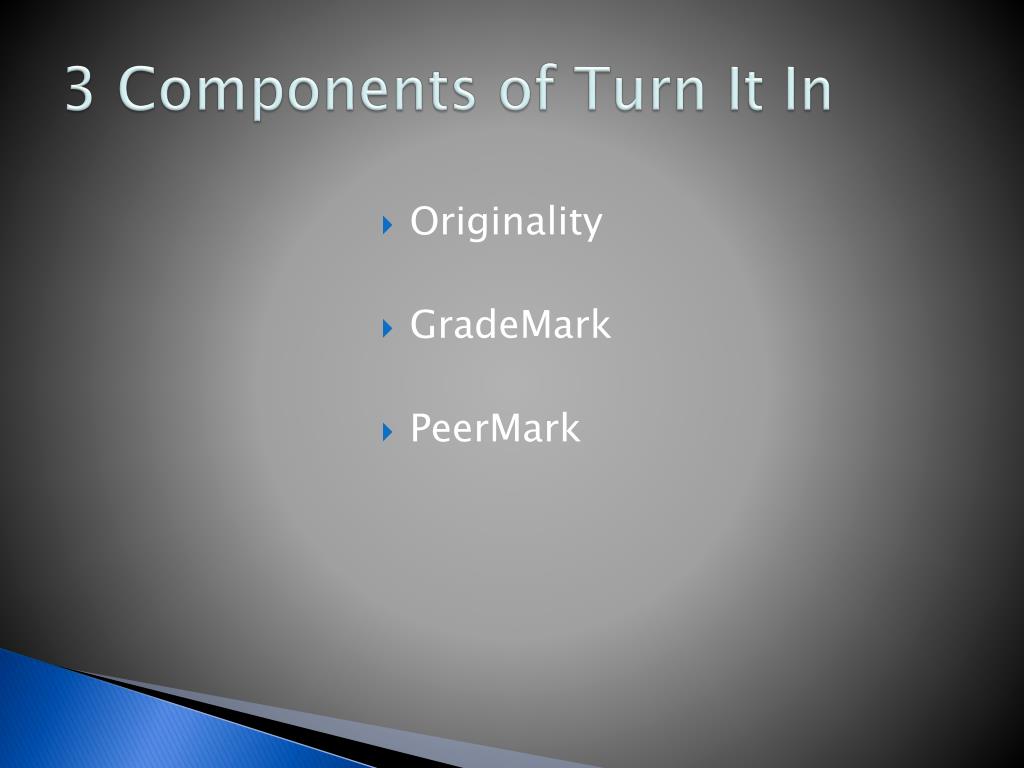 3 Components of Turn It In

Originality

GradeMark

PeerMark